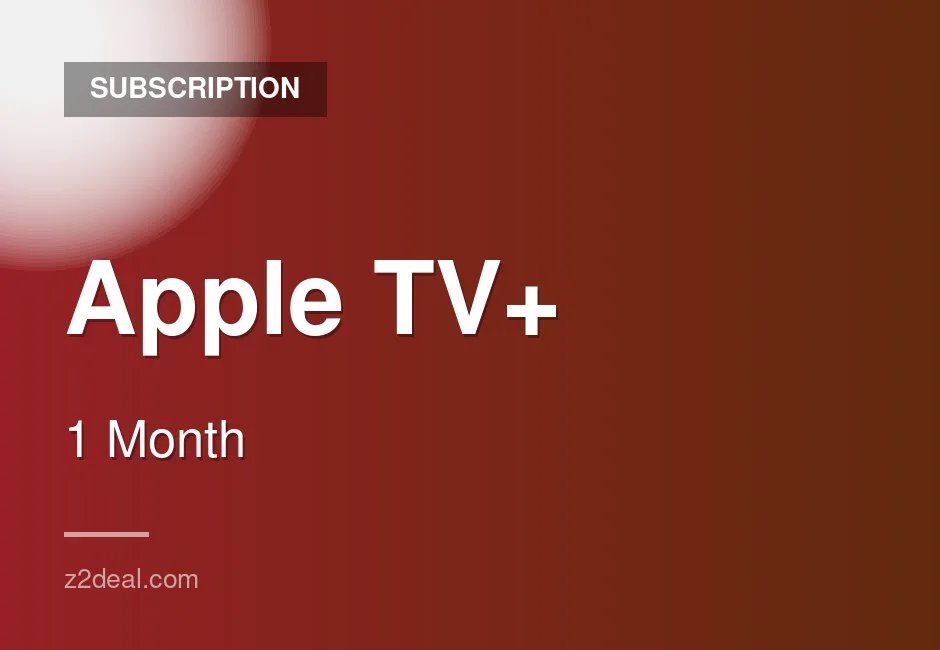 SUBSCRIPTION

Apple TV+

1 Month

z2deal.com